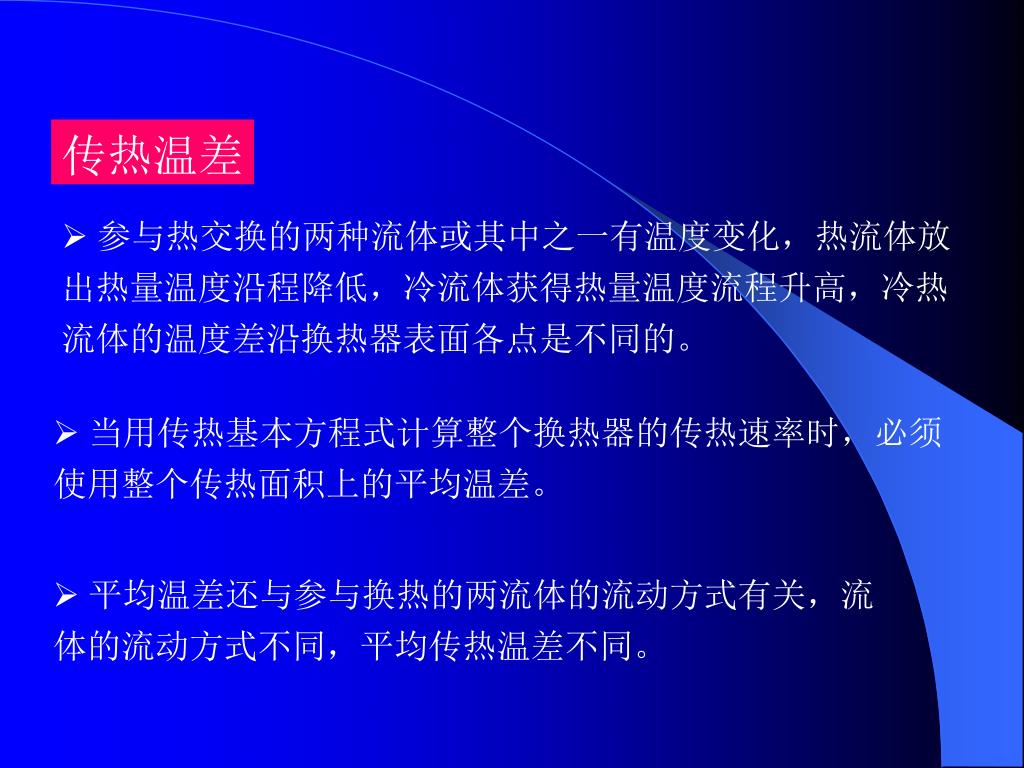 传热温差

➢ 参与热交换的两种流体或其中之一有温度变化，热流体放出热量温度沿程降低，冷流体获得热量温度流程升高，冷热流体的温度差沿换热器表面各点是不同的。

➢ 当用传热基本方程式计算整个换热器的传热速率时，必须使用整个传热面积上的平均温差。

➢ 平均温差还与参与换热的两流体的流动方式有关，流体的流动方式不同，平均传热温差不同。